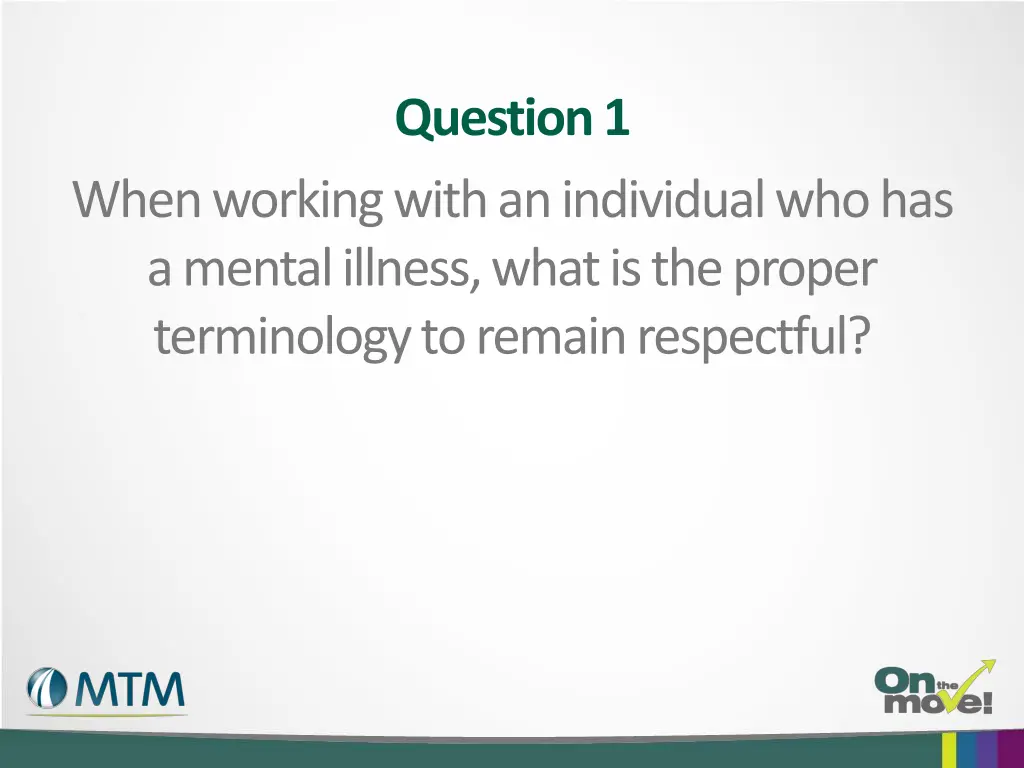 Question 1

When working with an individual who has a mental illness, what is the proper terminology to remain respectful?

MTM

On the move!